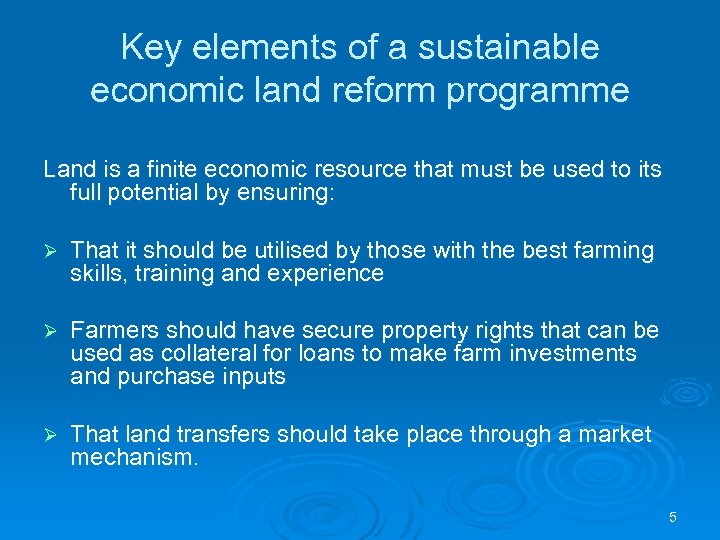 Key elements of a sustainable economic land reform programme

Land is a finite economic resource that must be used to its full potential by ensuring:

➢ That it should be utilised by those with the best farming skills, training and experience

➢ Farmers should have secure property rights that can be used as collateral for loans to make farm investments and purchase inputs

➢ That land transfers should take place through a market mechanism.

5